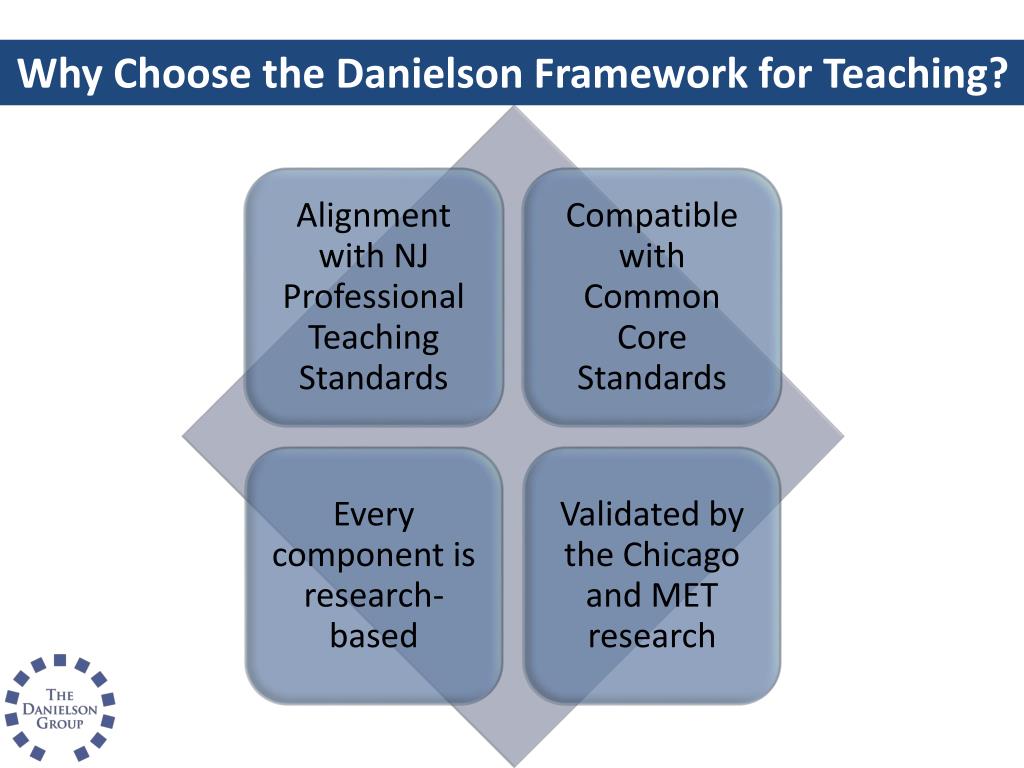 Why Choose the Danielson Framework for Teaching?

Alignment with NJ Professional Teaching Standards

Compatible with Common Core Standards

Every component is research-based

Validated by the Chicago and MET research

THE DANIELSON GROUP